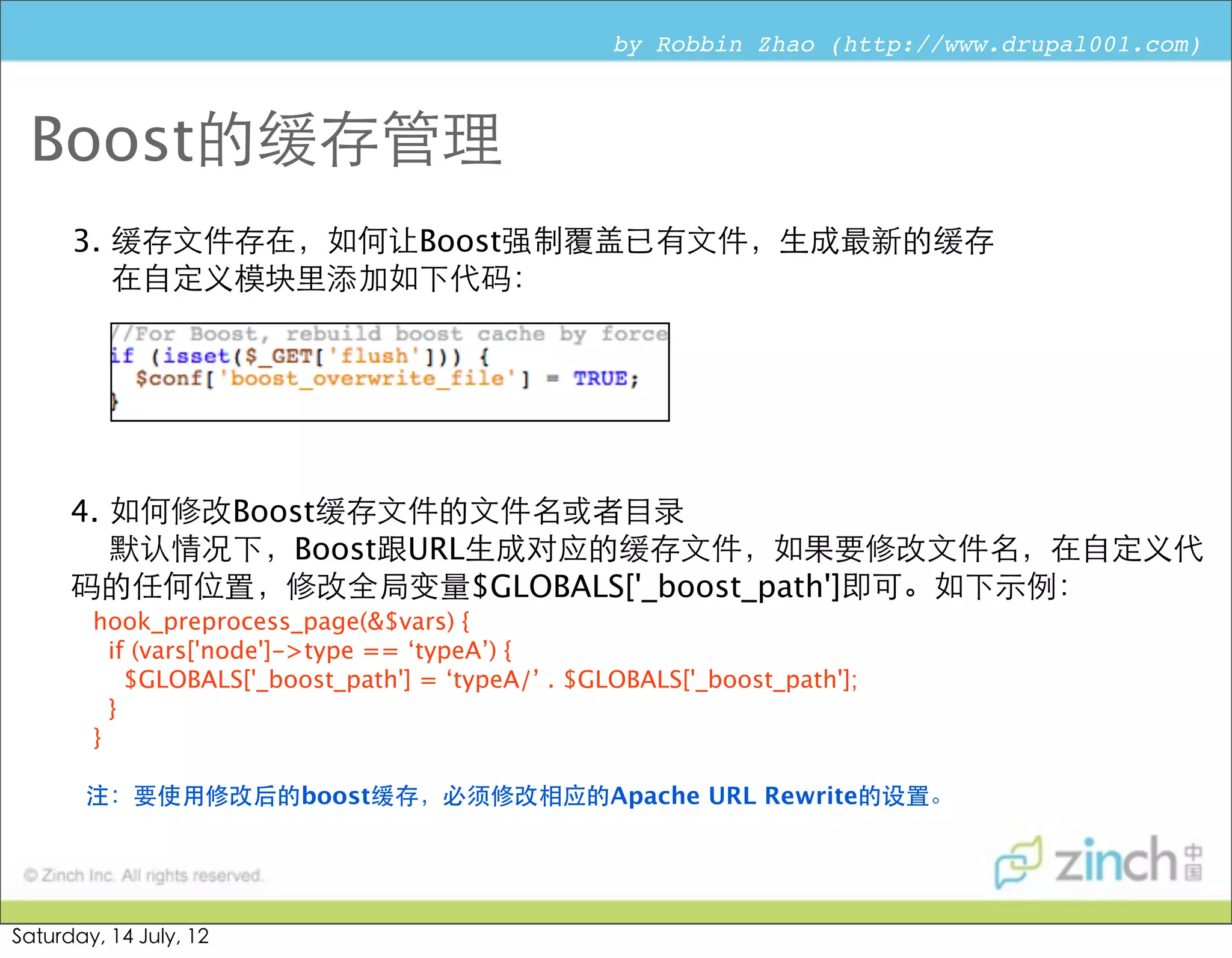 by Robbin Zhao (http://www.drupal001.com)

Boost的缓存管理

3. 缓存文件存在，如何让Boost强制覆盖已有文件，生成最新的缓存
在自定义模块里添加如下代码：

//For Boost, rebuild boost cache by force
if (isset($_GET['flush'])) {
  $conf['boost_overwrite_file'] = TRUE;
}

4. 如何修改Boost缓存文件的文件名或者目录
默认情况下，Boost跟URL生成对应的缓存文件，如果要修改文件名，在自定义代码的任何位置，修改全局变量$GLOBALS['_boost_path']即可。如下示例：
hook_preprocess_page(&$vars) {
  if (vars['node']->type == ‘typeA’) {
    $GLOBALS['_boost_path'] = ‘typeA/’ . $GLOBALS['_boost_path'];
  }
}

注：要使用修改后的boost缓存，必须修改相应的Apache URL Rewrite的设置。

© Zinch Inc. All rights reserved.

zinch 中国

Saturday, 14 July, 12